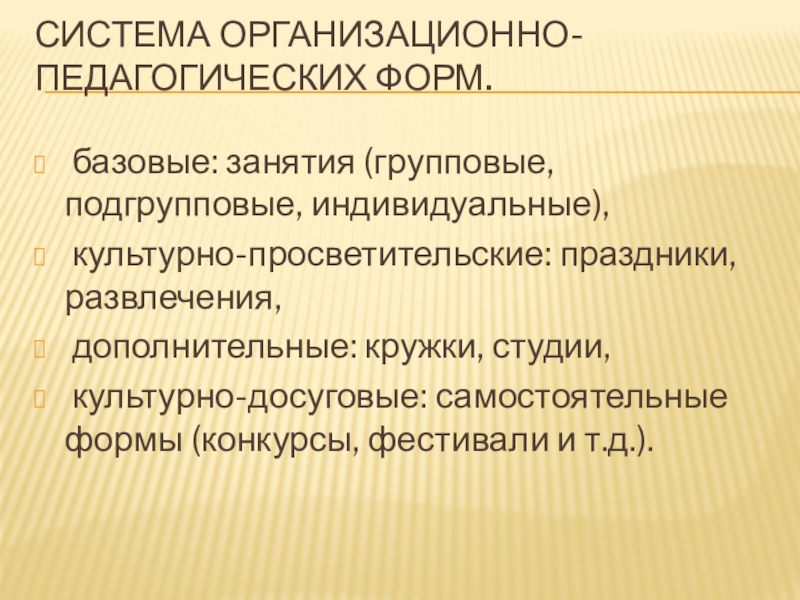 СИСТЕМА ОРГАНИЗАЦИОННО-ПЕДАГОГИЧЕСКИХ ФОРМ.

базовые: занятия (групповые, подгрупповые, индивидуальные),

культурно-просветительские: праздники, развлечения,

дополнительные: кружки, студии,

культурно-досуговые: самостоятельные формы (конкурсы, фестивали и т.д.).